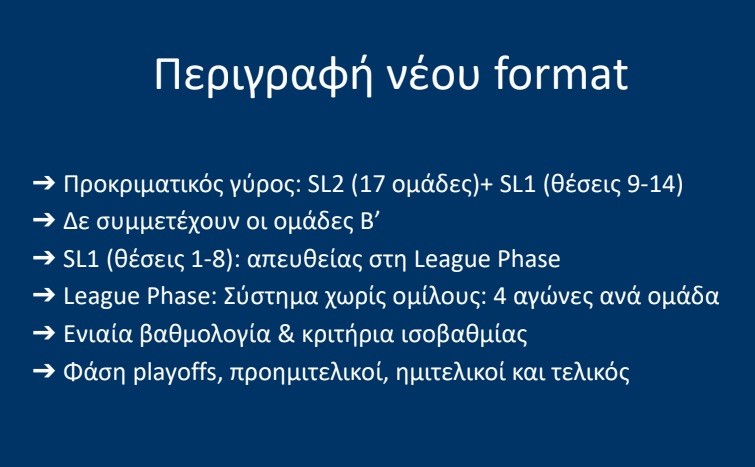 Περιγραφή νέου format

➔ Προκριματικός γύρος: SL2 (17 ομάδες)+ SL1 (θέσεις 9-14)
➔ Δε συμμετέχουν οι ομάδες Β’
➔ SL1 (θέσεις 1-8): απευθείας στη League Phase
➔ League Phase: Σύστημα χωρίς ομίλους: 4 αγώνες ανά ομάδα
➔ Ενιαία βαθμολογία & κριτήρια ισοβαθμίας
➔ Φάση playoffs, προημιτελικοί, ημιτελικοί και τελικός